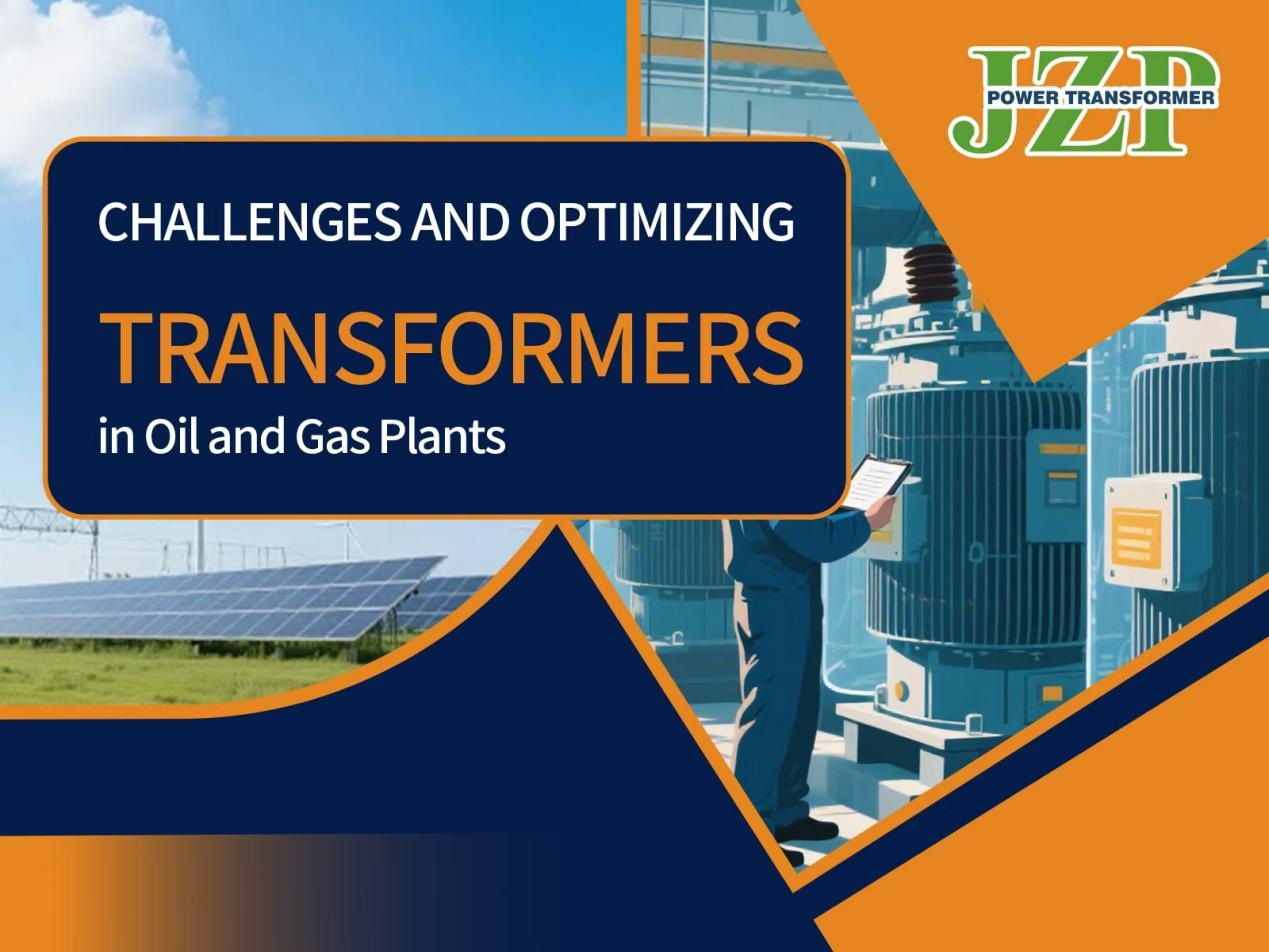 JZP
POWER TRANSFORMER

CHALLENGES AND OPTIMIZING
TRANSFORMERS
in Oil and Gas Plants